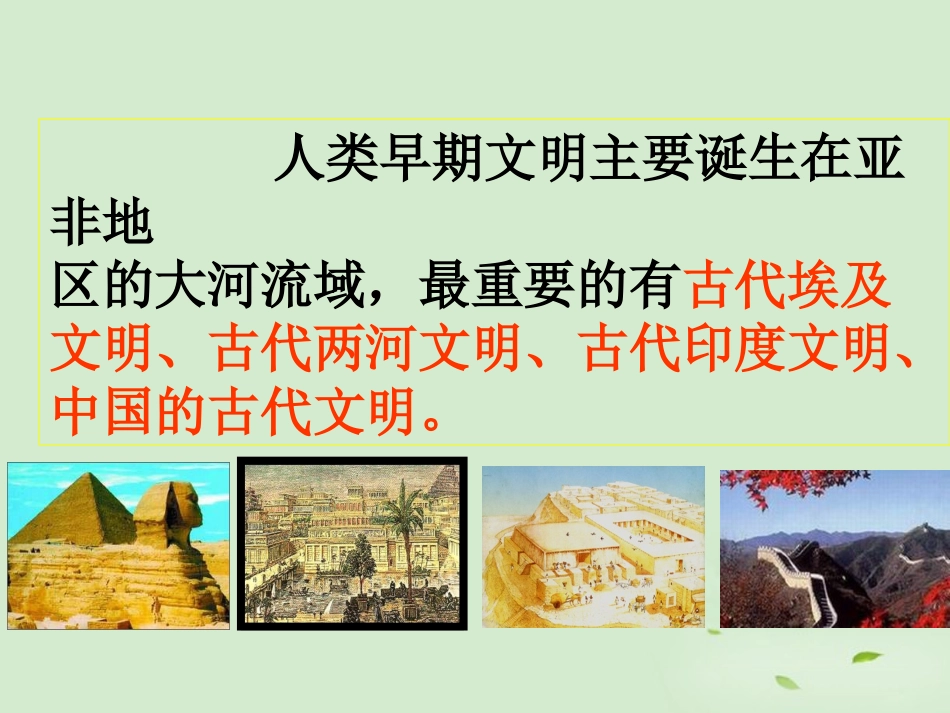 人类早期文明主要诞生在亚非地区的大河流域，最重要的有古代埃及文明、古代两河文明、古代印度文明、中国的古代文明。